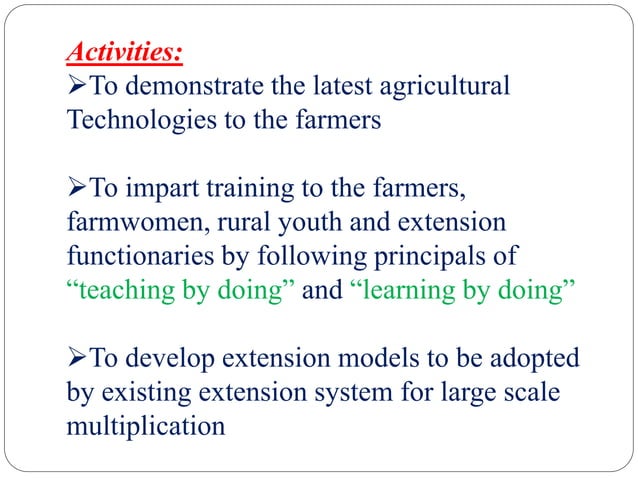 Activities:

➢To demonstrate the latest agricultural Technologies to the farmers

➢To impart training to the farmers, farmwomen, rural youth and extension functionaries by following principals of “teaching by doing” and “learning by doing”

➢To develop extension models to be adopted by existing extension system for large scale multiplication